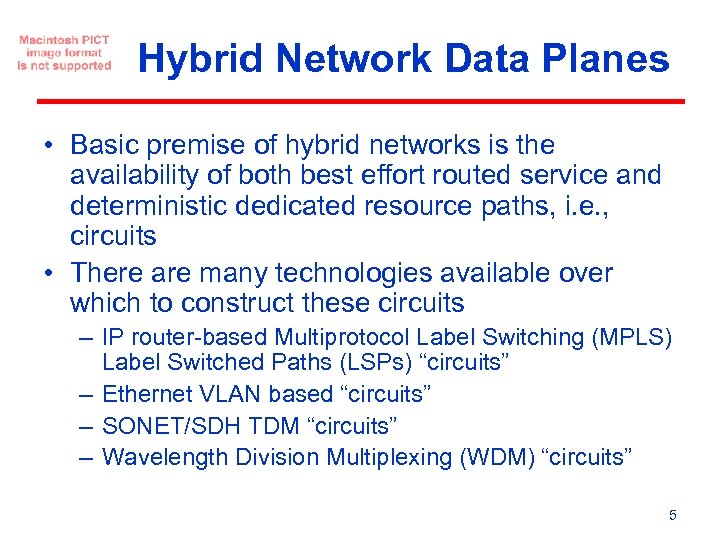 Macintosh PICT image format is not supported

Hybrid Network Data Planes

• Basic premise of hybrid networks is the availability of both best effort routed service and deterministic dedicated resource paths, i.e., circuits
• There are many technologies available over which to construct these circuits
– IP router-based Multiprotocol Label Switching (MPLS) Label Switched Paths (LSPs) “circuits”
– Ethernet VLAN based “circuits”
– SONET/SDH TDM “circuits”
– Wavelength Division Multiplexing (WDM) “circuits”

5